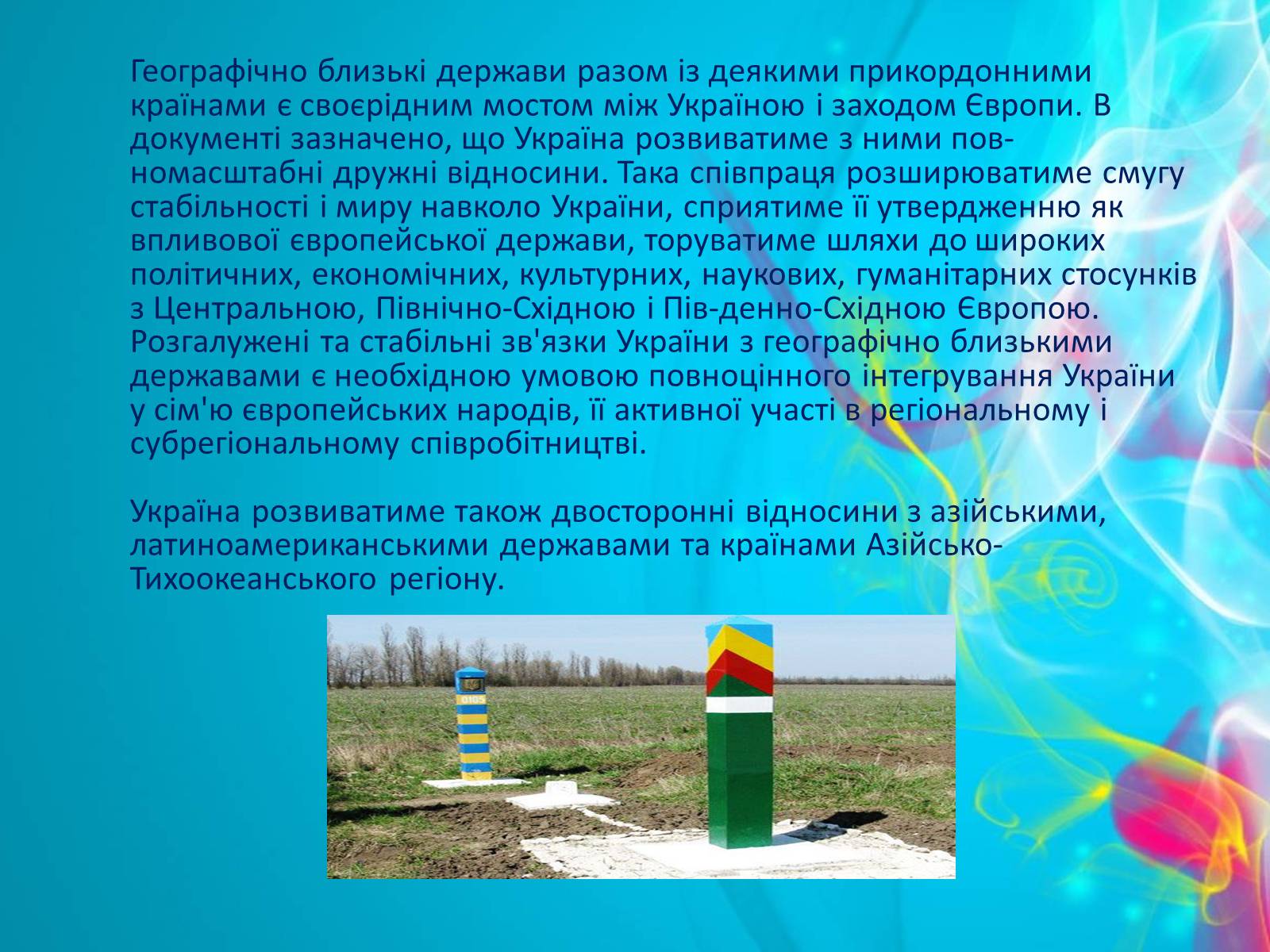 Географічно близькі держави разом із деякими прикордонними країнами є своєрідним мостом між Україною і заходом Європи. В документі зазначено, що Україна розвиватиме з ними повномасштабні дружні відносини. Така співпраця розширюватиме смугу стабільності і миру навколо України, сприятиме її утвердженню як впливової європейської держави, торуватиме шляхи до широких політичних, економічних, культурних, наукових, гуманітарних стосунків з Центральною, Північно-Східною і Пів-денно-Східною Європою. Розгалужені та стабільні зв'язки України з географічно близькими державами є необхідною умовою повноцінного інтегрування України у сім'ю європейських народів, її активної участі в регіональному і субрегіональному співробітництві.

Україна розвиватиме також двосторонні відносини з азійськими, латиноамериканськими державами та країнами Азійсько-Тихоокеанського регіону.

0103